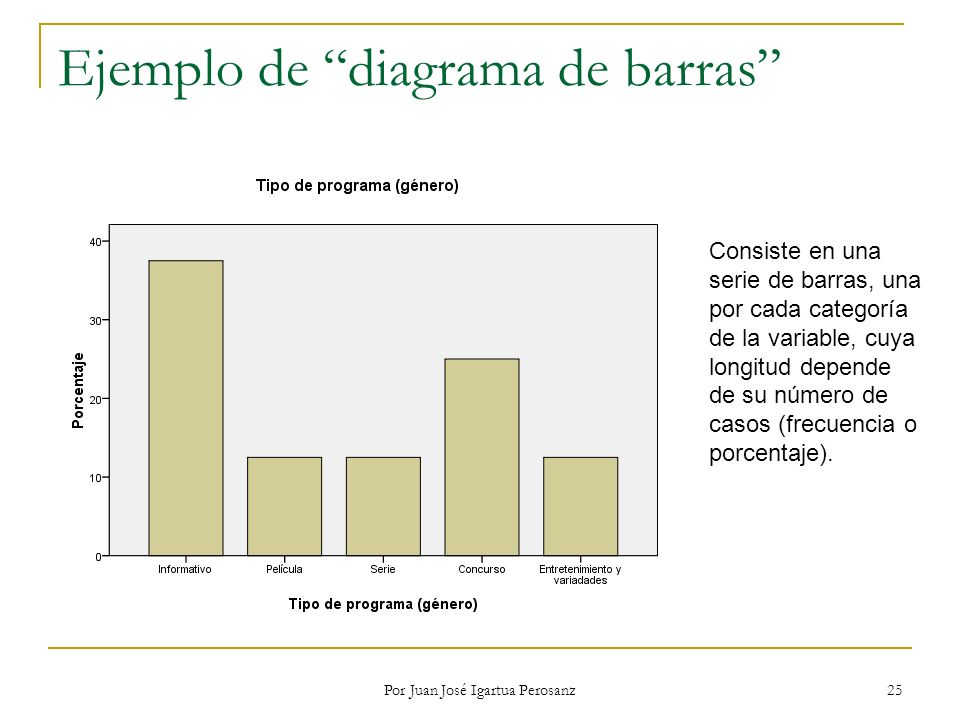 Ejemplo de “diagrama de barras”

Tipo de programa (género)

Porcentaje

40
30
20
10
0

Informativo
Película
Serie
Concurso
Entretenimiento y variadades

Tipo de programa (género)

Consiste en una serie de barras, una por cada categoría de la variable, cuya longitud depende de su número de casos (frecuencia o porcentaje).

Por Juan José Igartua Perosanz

25